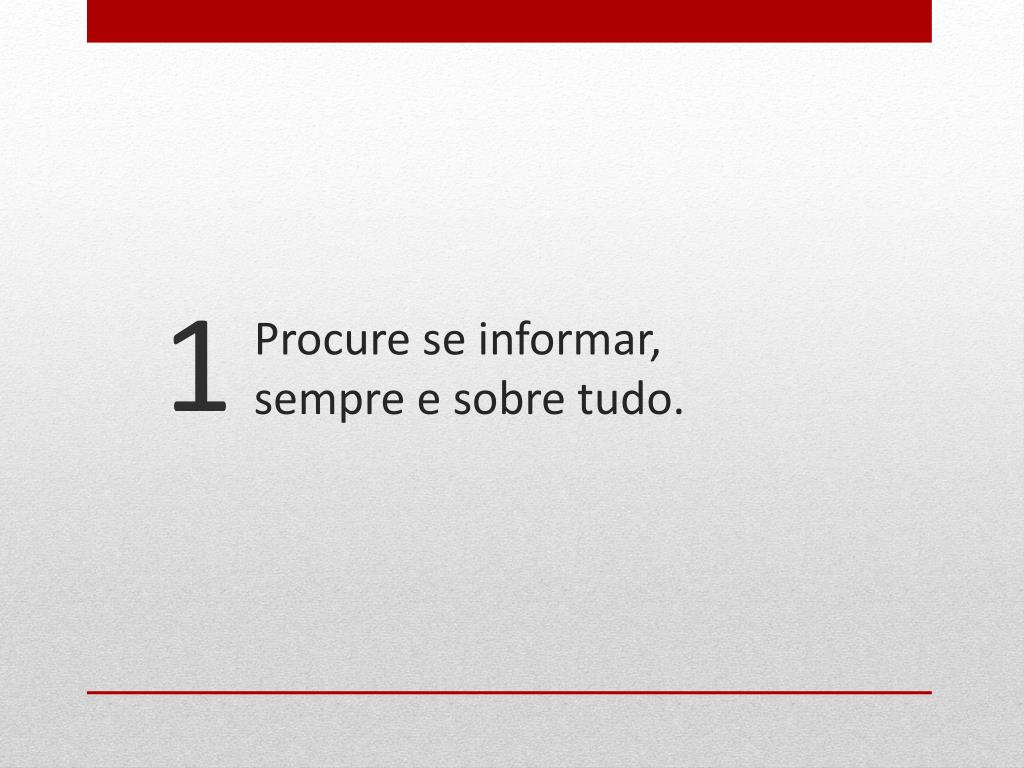 1 Procure se informar, sempre e sobre tudo.